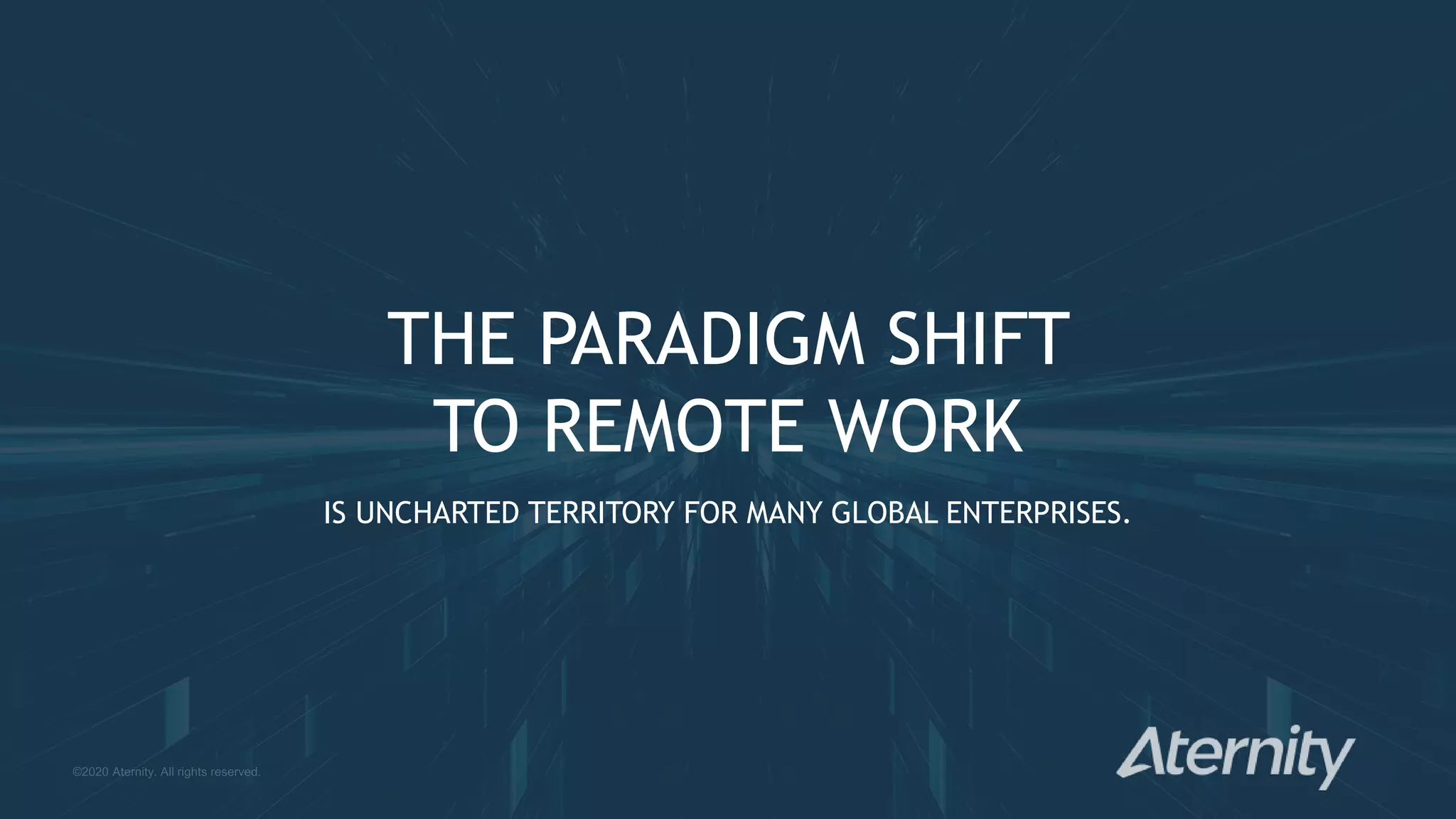 THE PARADIGM SHIFT TO REMOTE WORK

IS UNCHARTED TERRITORY FOR MANY GLOBAL ENTERPRISES.

©2020 Aternity. All rights reserved.

Aternity